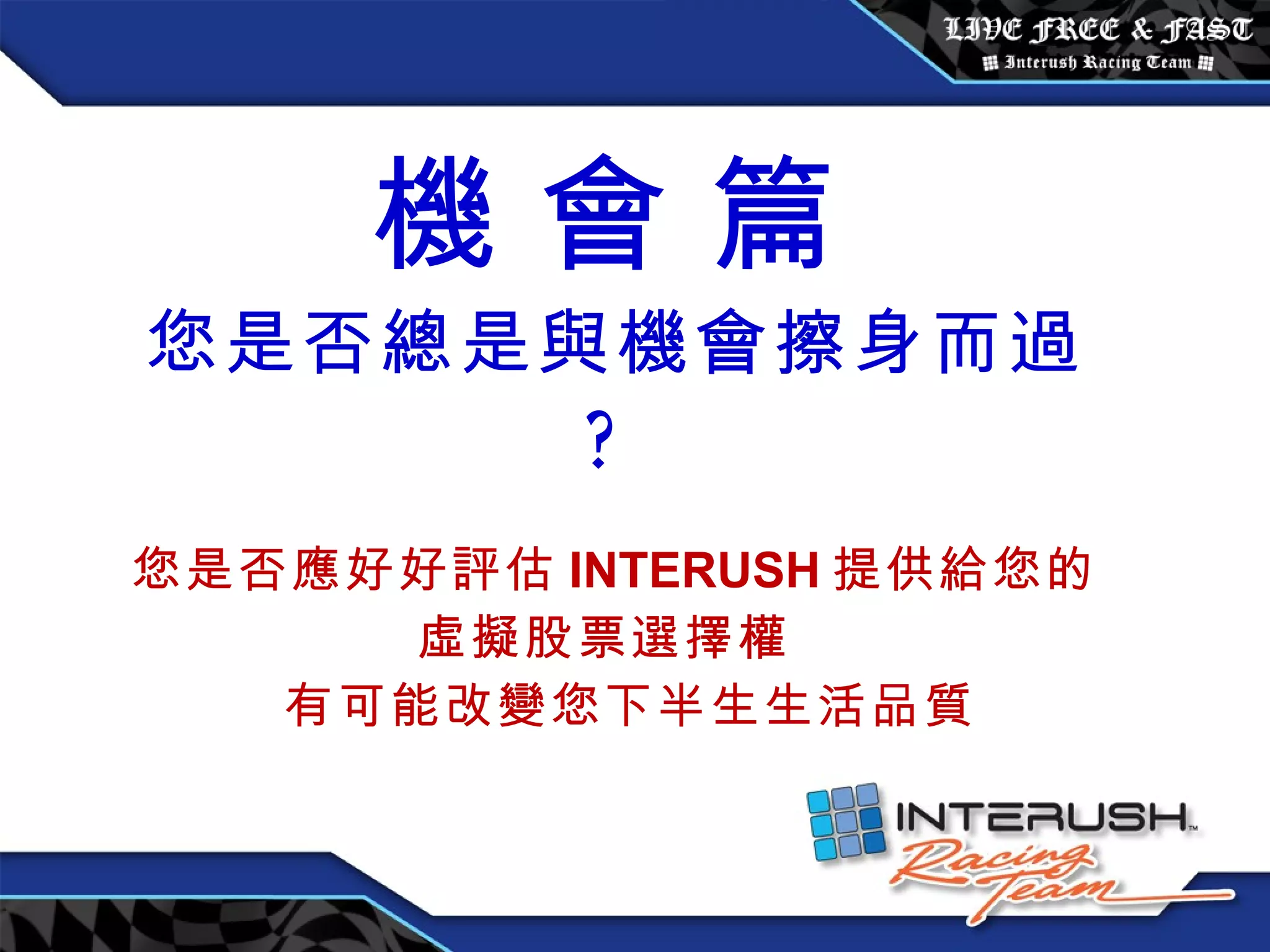 LIVE FREE & FAST
Interush Racing Team

機 會 篇

您是否總是與機會擦身而過？

您是否應好好評估 INTERUSH 提供給您的
虛擬股票選擇權
有可能改變您下半生生活品質

INTERUSH™
Racing Team